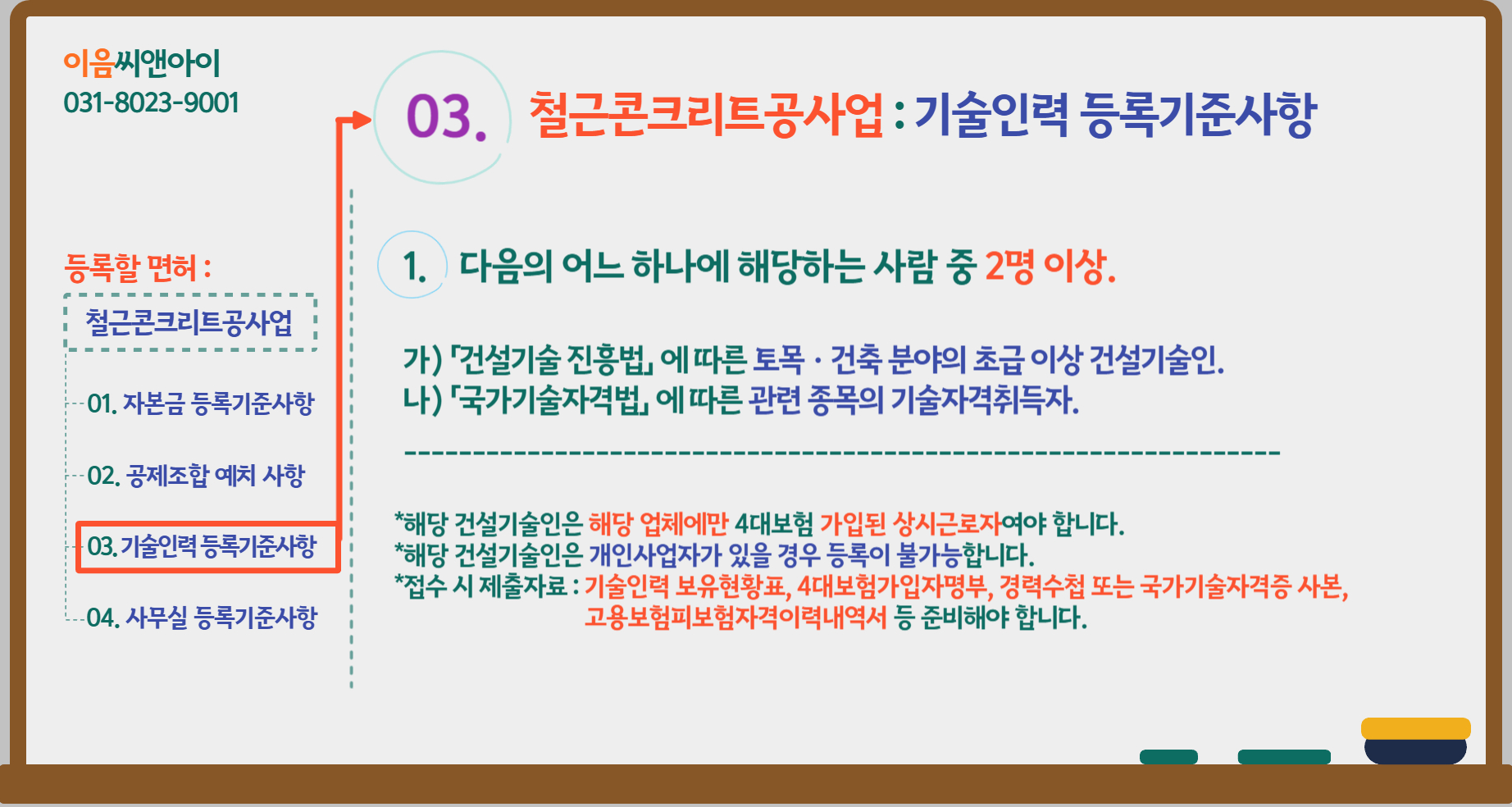 이음씨앤아이
031-8023-9001

등록할 면허 :

철근콘크리트공사업

01. 자본금 등록기준사항

02. 공제조합 예치 사항

03. 기술인력 등록기준사항

04. 사무실 등록기준사항

03. 철근콘크리트공사업 : 기술인력 등록기준사항

1. 다음의 어느 하나에 해당하는 사람 중 2명 이상.

가) 「건설기술 진흥법」 에 따른 토목 · 건축 분야의 초급 이상 건설기술인.
나) 「국가기술자격법」 에 따른 관련 종목의 기술자격취득자.

*해당 건설기술인은 해당 업체에만 4대보험 가입된 상시근로자여야 합니다.
*해당 건설기술인은 개인사업자가 있을 경우 등록이 불가능합니다.
*접수 시 제출자료 : 기술인력 보유현황표, 4대보험가입자명부, 경력수첩 또는 국가기술자격증 사본, 고용보험피보험자격이력내역서 등 준비해야 합니다.